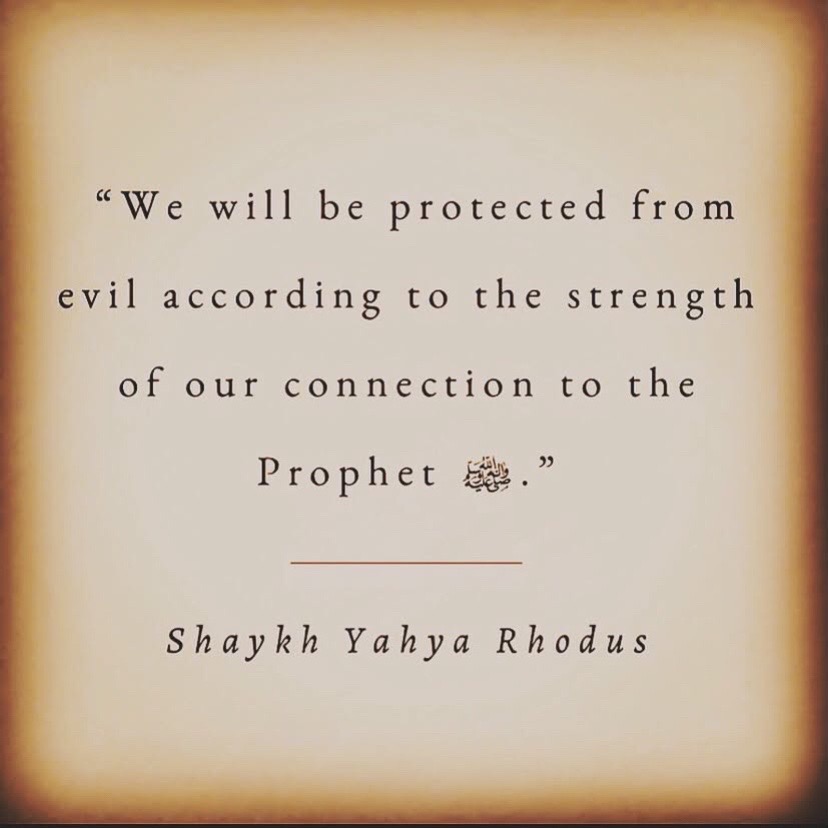 “We will be protected from evil according to the strength of our connection to the Prophet ﷺ.”

Shaykh Yahya Rhodus